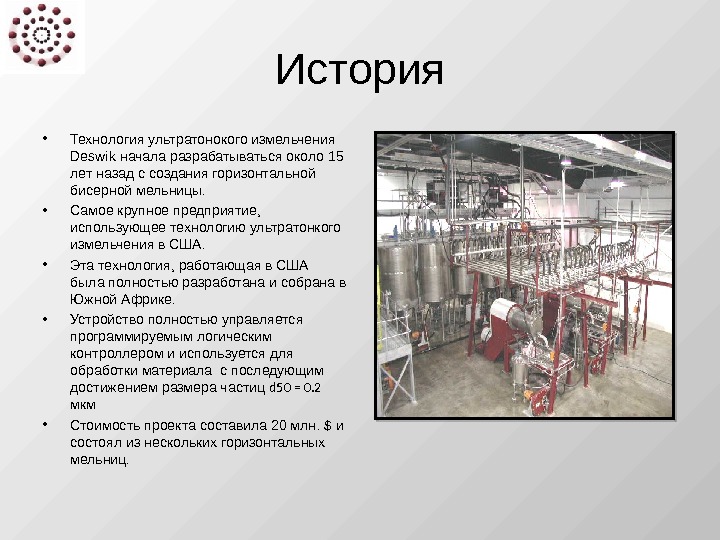 История

• Технология ультратонокого измельчения Deswik начала разрабатываться около 15 лет назад с создания горизонтальной бисерной мельницы.

• Самое крупное предприятие, использующее технологию ультратонкого измельчения в США.

• Эта технология, работающая в США была полностью разработана и собрана в Южной Африке.

• Устройство полностью управляется программируемым логическим контроллером и используется для обработки материала с последующим достижением размера частиц d50 = 0.2 мкм

• Стоимость проекта составила 20 млн. $ и состоял из нескольких горизонтальных мельниц.